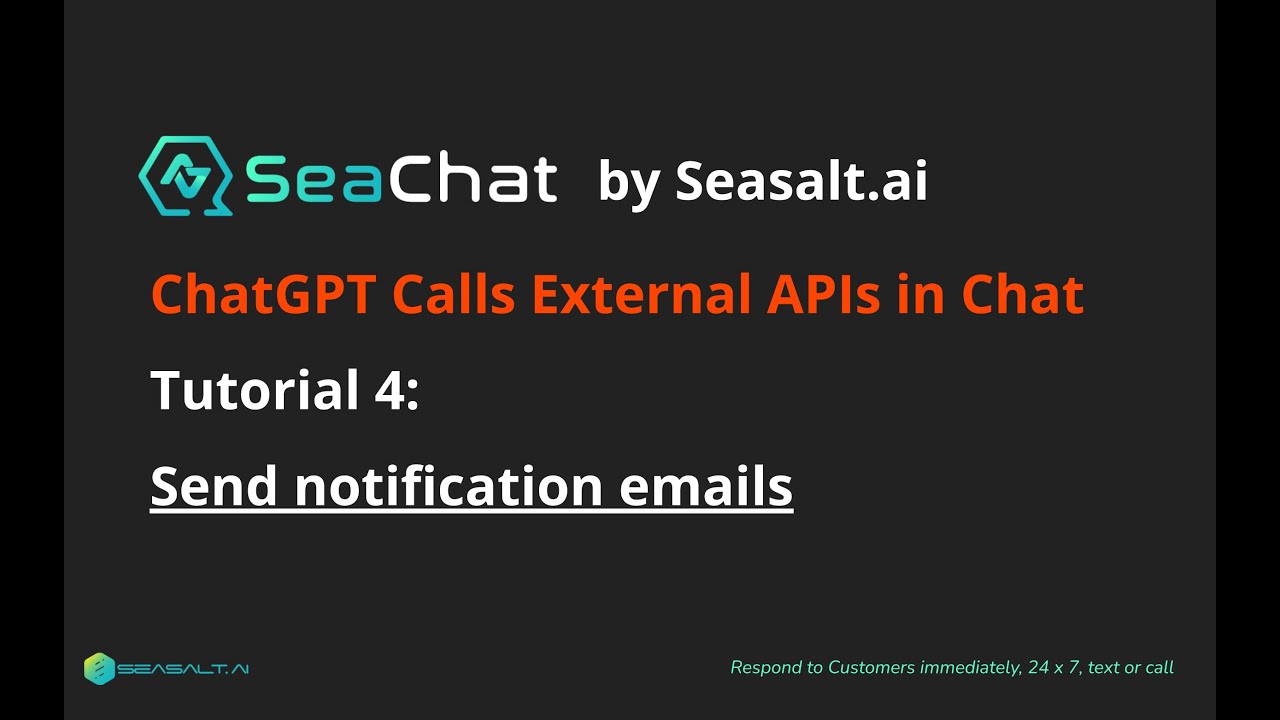 SeaChat by Seasalt.ai

ChatGPT Calls External APIs in Chat

Tutorial 4:

Send notification emails

SEASALT.AI

Respond to Customers immediately, 24 x 7, text or call